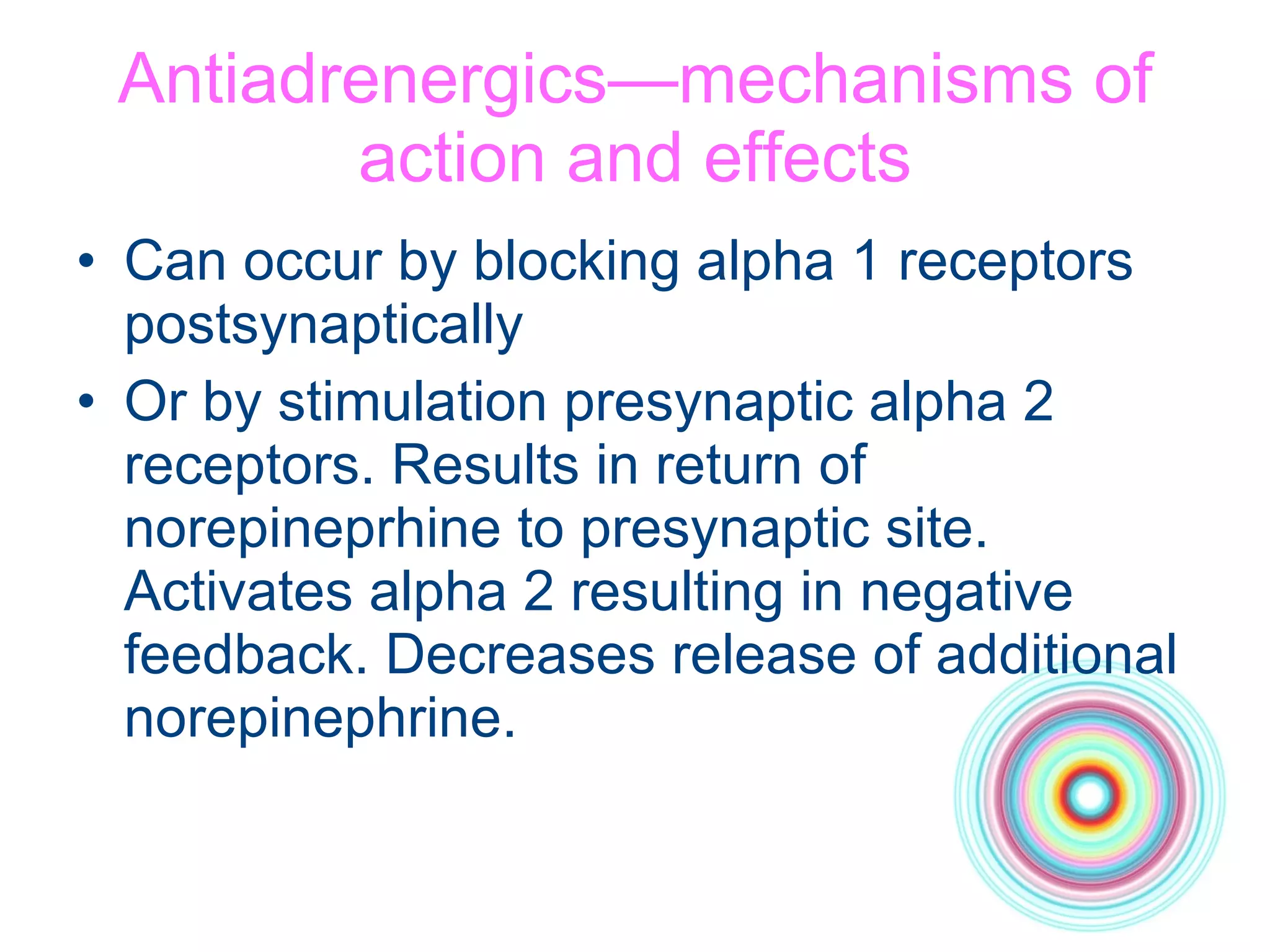 Antiadrenergics—mechanisms of action and effects

• Can occur by blocking alpha 1 receptors postsynaptically

• Or by stimulation presynaptic alpha 2 receptors. Results in return of norepineprhine to presynaptic site. Activates alpha 2 resulting in negative feedback. Decreases release of additional norepinephrine.